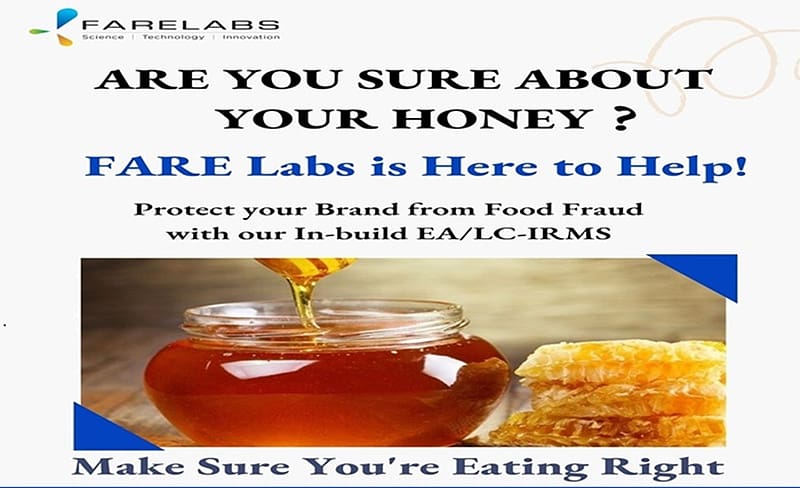 FARELABS
Science | Technology | Innovation

ARE YOU SURE ABOUT YOUR HONEY ?

FARE Labs is Here to Help!

Protect your Brand from Food Fraud with our In-build EA/LC-IRMS

Make Sure You're Eating Right